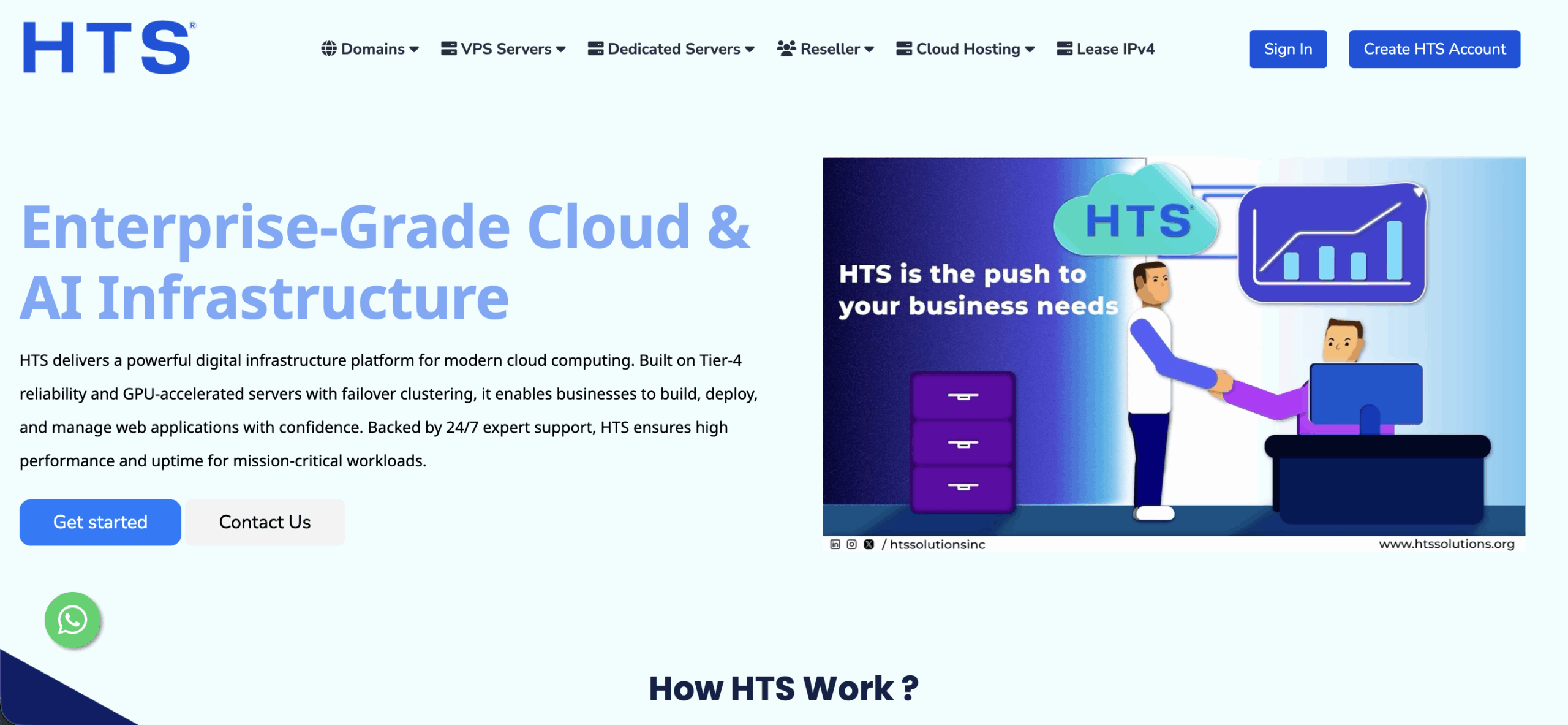 HTS®

Domains VPS Servers Dedicated Servers Reseller Cloud Hosting Lease IPv4

Sign In

Create HTS Account

Enterprise-Grade Cloud & AI Infrastructure

HTS delivers a powerful digital infrastructure platform for modern cloud computing. Built on Tier-4 reliability and GPU-accelerated servers with failover clustering, it enables businesses to build, deploy, and manage web applications with confidence. Backed by 24/7 expert support, HTS ensures high performance and uptime for mission-critical workloads.

Get started

Contact Us

HTS

HTS is the push to your business needs

/ htssolutionsinc

www.htssolutions.org

How HTS Work ?